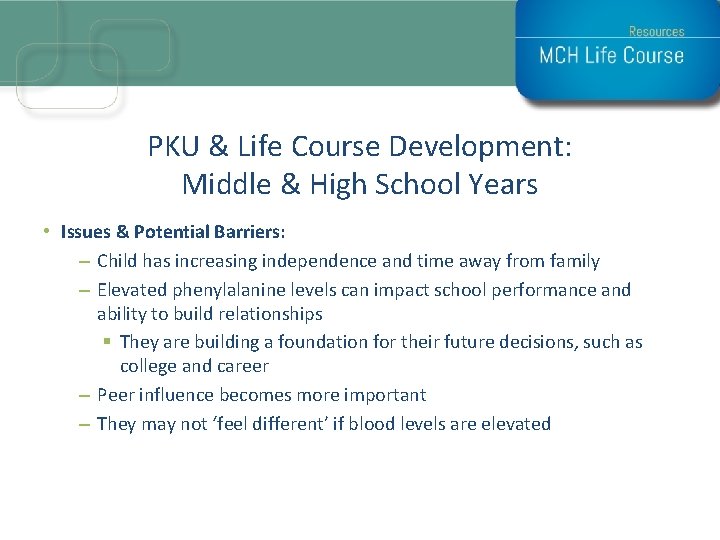 Resources
MCH Life Course

PKU & Life Course Development: Middle & High School Years

• Issues & Potential Barriers:
– Child has increasing independence and time away from family
– Elevated phenylalanine levels can impact school performance and ability to build relationships
▪ They are building a foundation for their future decisions, such as college and career
– Peer influence becomes more important
– They may not 'feel different' if blood levels are elevated